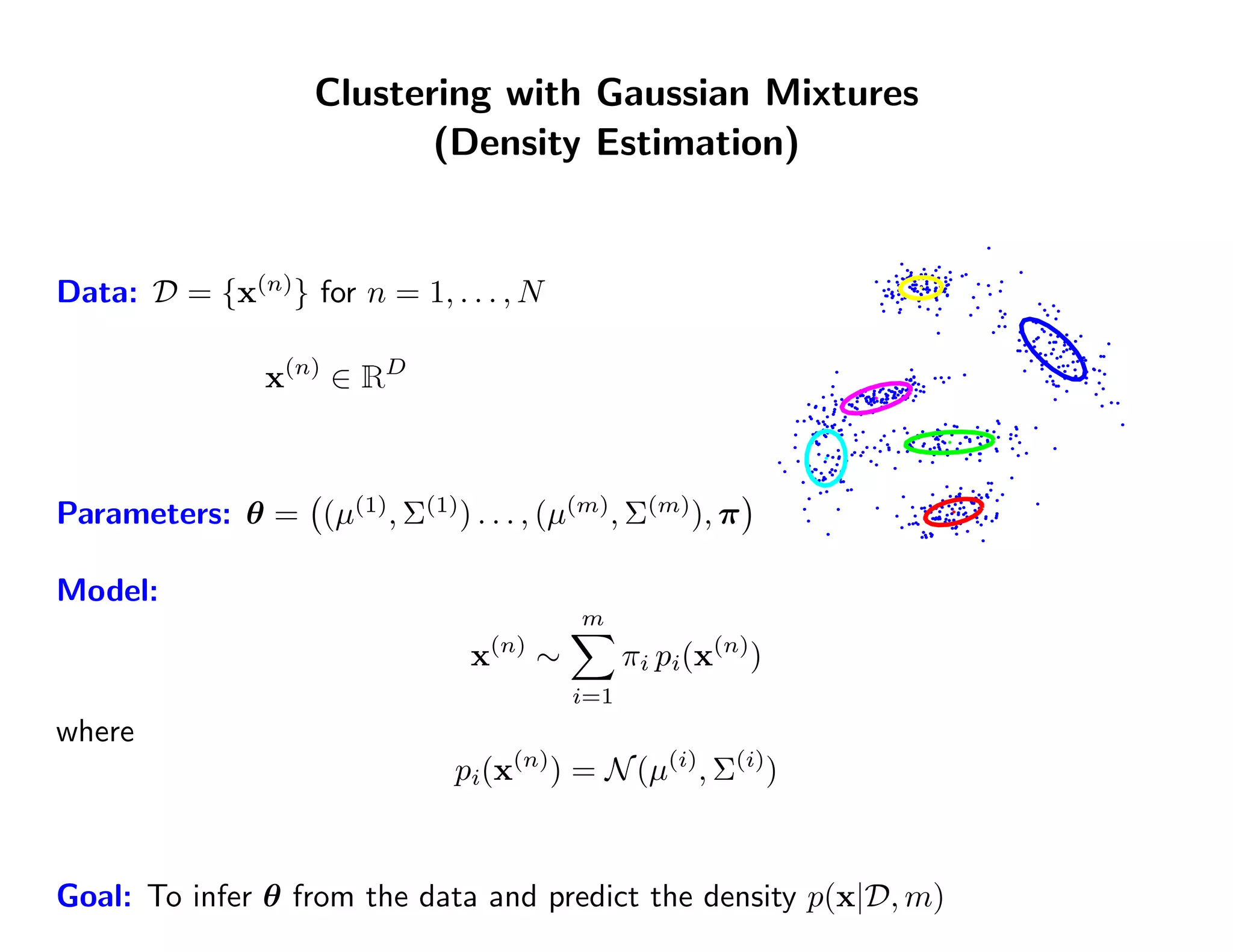 Clustering with Gaussian Mixtures
(Density Estimation)

Data: $\mathcal{D} = \{\mathbf{x}^{(n)}\}$ for $n = 1, \ldots, N$

$\mathbf{x}^{(n)} \in \mathbb{R}^D$

Parameters: $\boldsymbol{\theta} = \left((\mu^{(1)}, \Sigma^{(1)}) \ldots, (\mu^{(m)}, \Sigma^{(m)}), \boldsymbol{\pi}\right)$

Model:

$\mathbf{x}^{(n)} \sim \sum_{i=1}^{m} \pi_i \, p_i(\mathbf{x}^{(n)})$

where

$p_i(\mathbf{x}^{(n)}) = \mathcal{N}(\mu^{(i)}, \Sigma^{(i)})$

Goal: To infer $\boldsymbol{\theta}$ from the data and predict the density $p(\mathbf{x}|\mathcal{D}, m)$